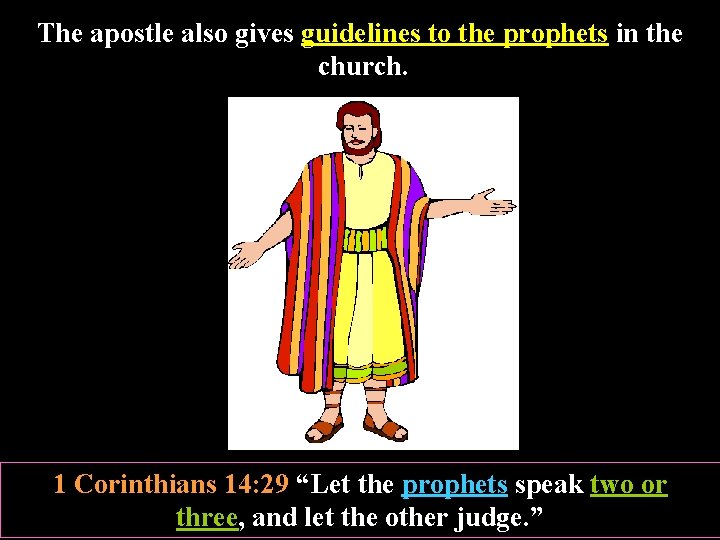 The apostle also gives guidelines to the prophets in the church.

1 Corinthians 14:29 “Let the prophets speak two or three, and let the other judge.”